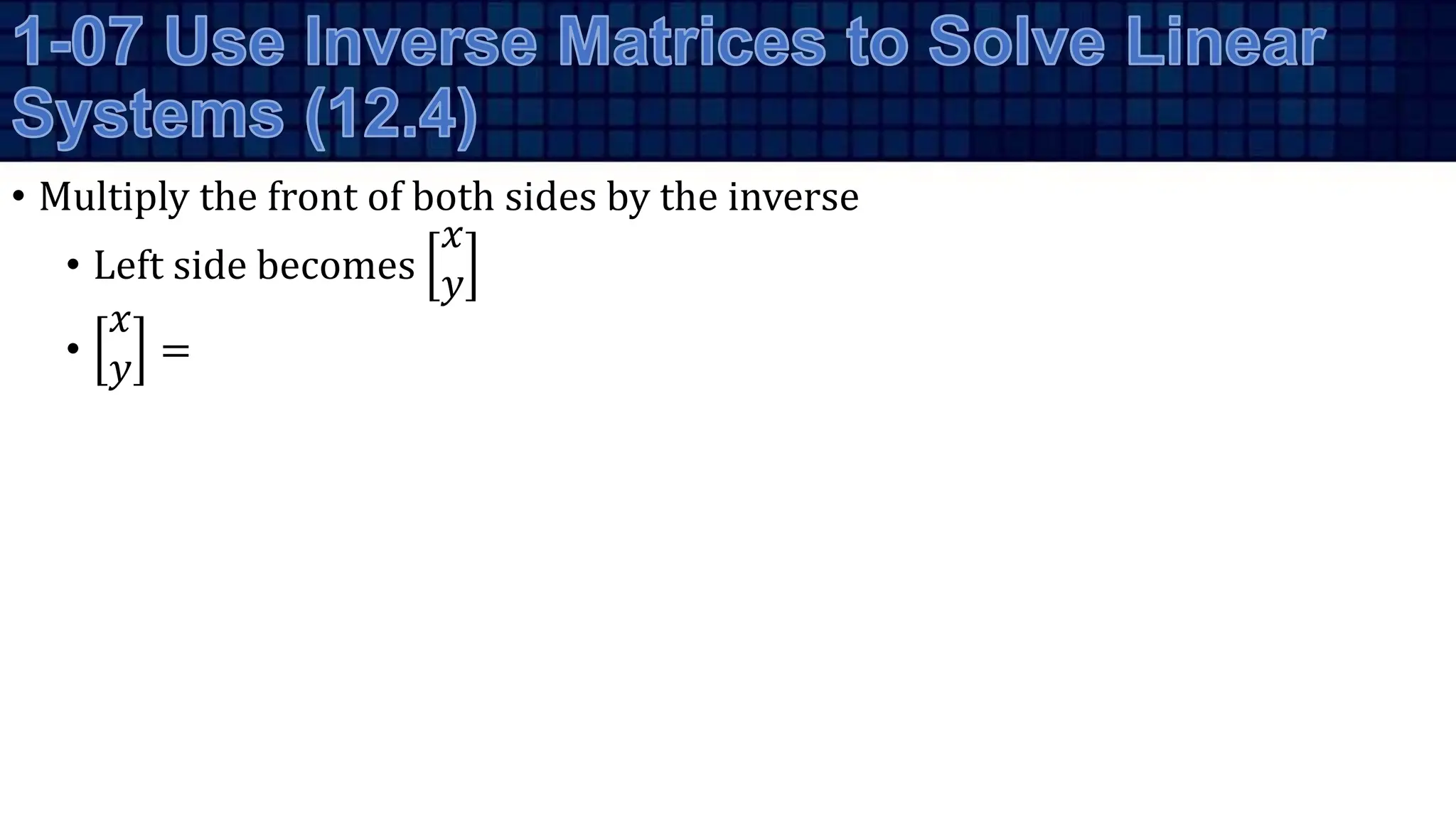 1-07 Use Inverse Matrices to Solve Linear Systems (12.4)

• Multiply the front of both sides by the inverse

• Left side becomes $\begin{bmatrix} x \\ y \end{bmatrix}$

• $\begin{bmatrix} x \\ y \end{bmatrix} =$